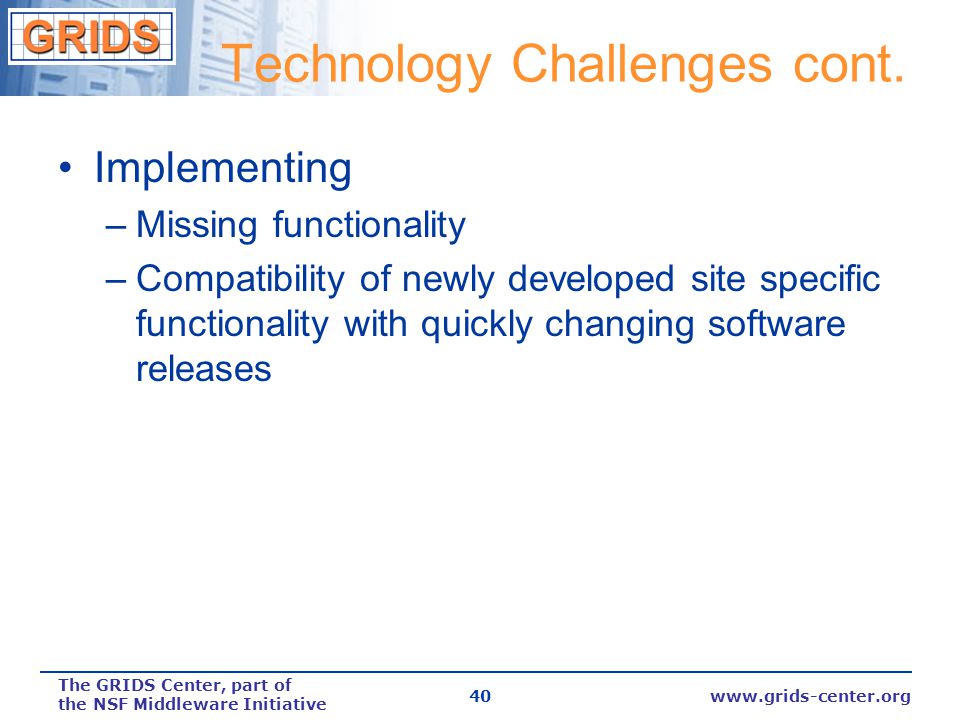 GRIDS

Technology Challenges cont.

• Implementing
– Missing functionality
– Compatibility of newly developed site specific functionality with quickly changing software releases

The GRIDS Center, part of the NSF Middleware Initiative

40

www.grids-center.org